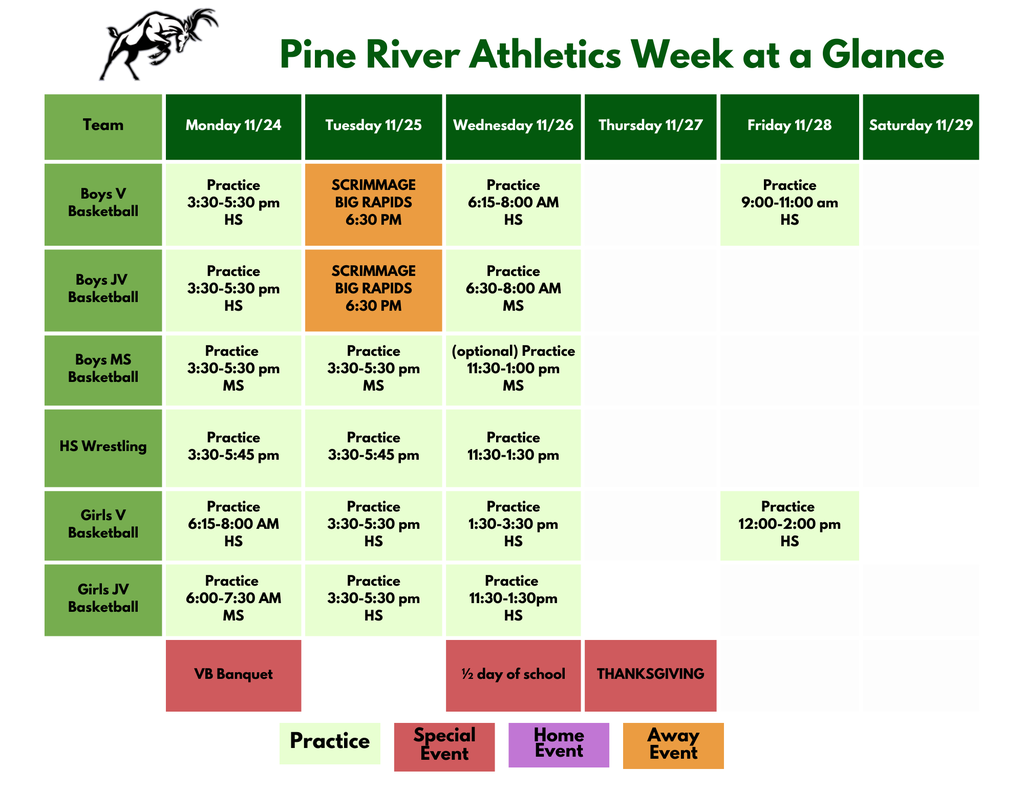 Pine River Athletics Week at a Glance

| Team | Monday 11/24 | Tuesday 11/25 | Wednesday 11/26 | Thursday 11/27 | Friday 11/28 | Saturday 11/29 |
|---|---|---|---|---|---|---|
| Boys V Basketball | Practice 3:30-5:30 pm HS | SCRIMMAGE BIG RAPIDS 6:30 PM | Practice 6:15-8:00 AM HS | | Practice 9:00-11:00 am HS | |
| Boys JV Basketball | Practice 3:30-5:30 pm HS | SCRIMMAGE BIG RAPIDS 6:30 PM | Practice 6:30-8:00 AM MS | | | |
| Boys MS Basketball | Practice 3:30-5:30 pm MS | Practice 3:30-5:30 pm MS | (optional) Practice 11:30-1:00 pm MS | | | |
| HS Wrestling | Practice 3:30-5:45 pm | Practice 3:30-5:45 pm | Practice 11:30-1:30 pm | | | |
| Girls V Basketball | Practice 6:15-8:00 AM HS | Practice 3:30-5:30 pm HS | Practice 1:30-3:30 pm HS | | Practice 12:00-2:00 pm HS | |
| Girls JV Basketball | Practice 6:00-7:30 AM MS | Practice 3:30-5:30 pm HS | Practice 11:30-1:30pm HS | | | |
| | VB Banquet | | ½ day of school | THANKSGIVING | | |

Practice
Special Event
Home Event
Away Event